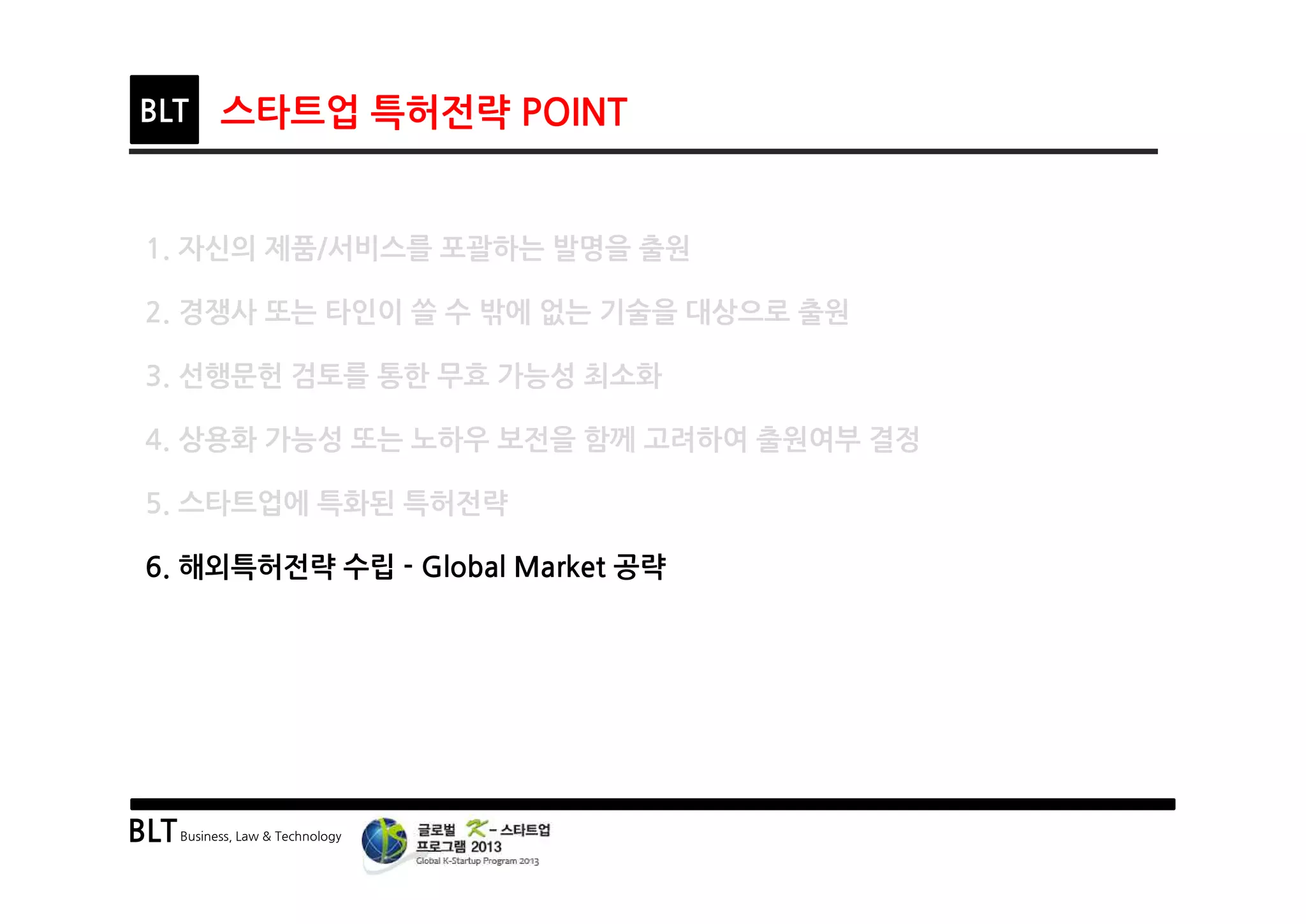 BLT 스타트업 특허전략 POINT

1. 자신의 제품/서비스를 포괄하는 발명을 출원

2. 경쟁사 또는 타인이 쓸 수 밖에 없는 기술을 대상으로 출원

3. 선행문헌 검토를 통한 무효 가능성 최소화

4. 상용화 가능성 또는 노하우 보전을 함께 고려하여 출원여부 결정

5. 스타트업에 특화된 특허전략

6. 해외특허전략 수립 - Global Market 공략

BLT Business, Law & Technology

글로벌 K-스타트업 프로그램 2013
Global K-Startup Program 2013